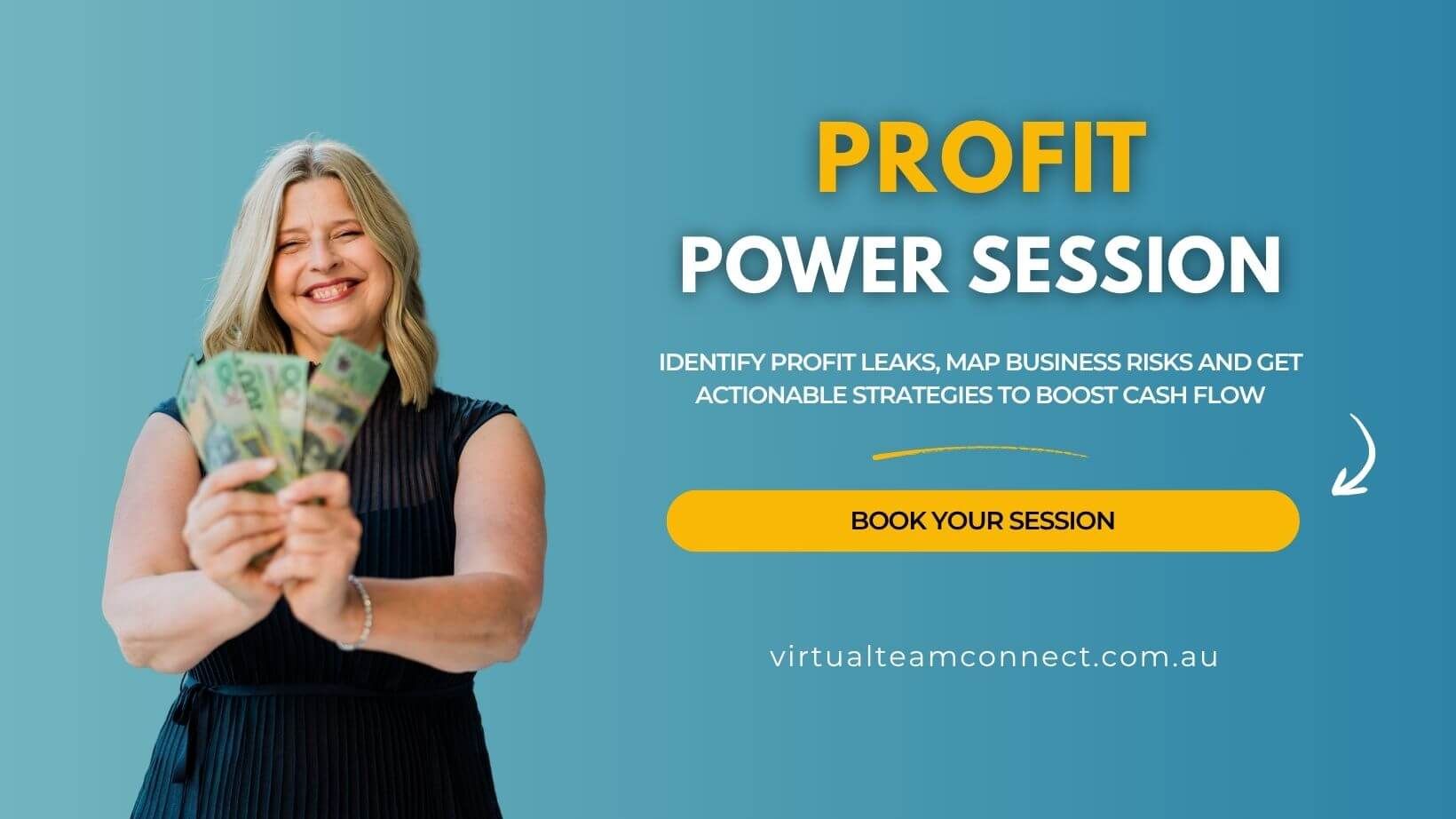 PROFIT
POWER SESSION

IDENTIFY PROFIT LEAKS, MAP BUSINESS RISKS AND GET ACTIONABLE STRATEGIES TO BOOST CASH FLOW

BOOK YOUR SESSION

virtualteamconnect.com.au